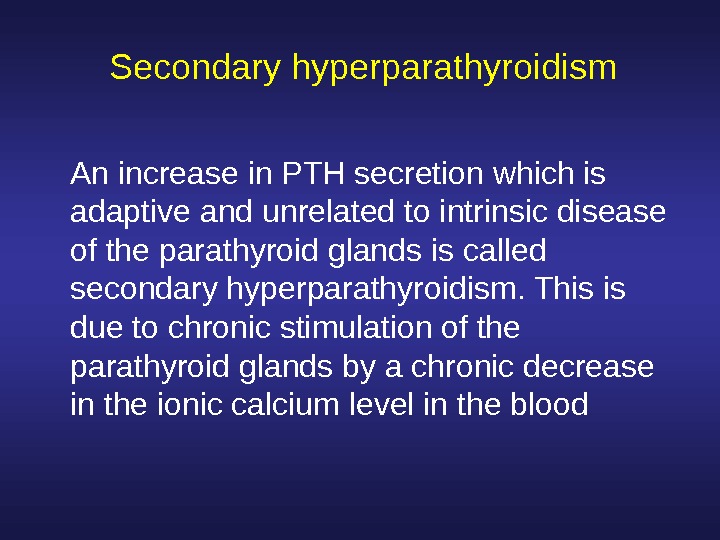 Secondary hyperparathyroidism

An increase in PTH secretion which is adaptive and unrelated to intrinsic disease of the parathyroid glands is called secondary hyperparathyroidism. This is due to chronic stimulation of the parathyroid glands by a chronic decrease in the ionic calcium level in the blood